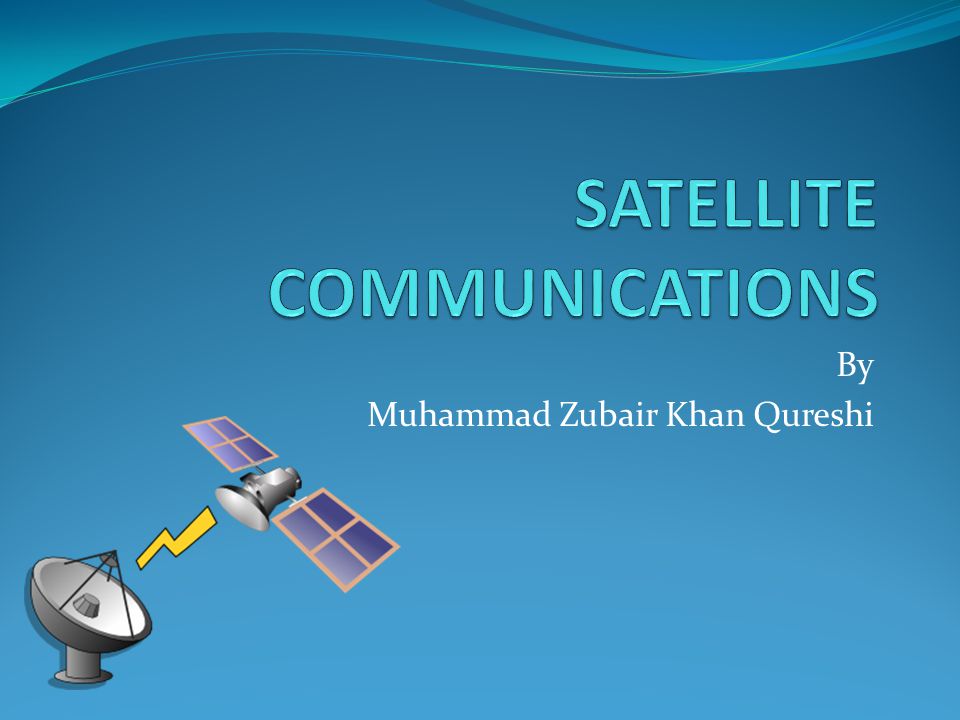 SATELLITE COMMUNICATIONS

By
Muhammad Zubair Khan Qureshi